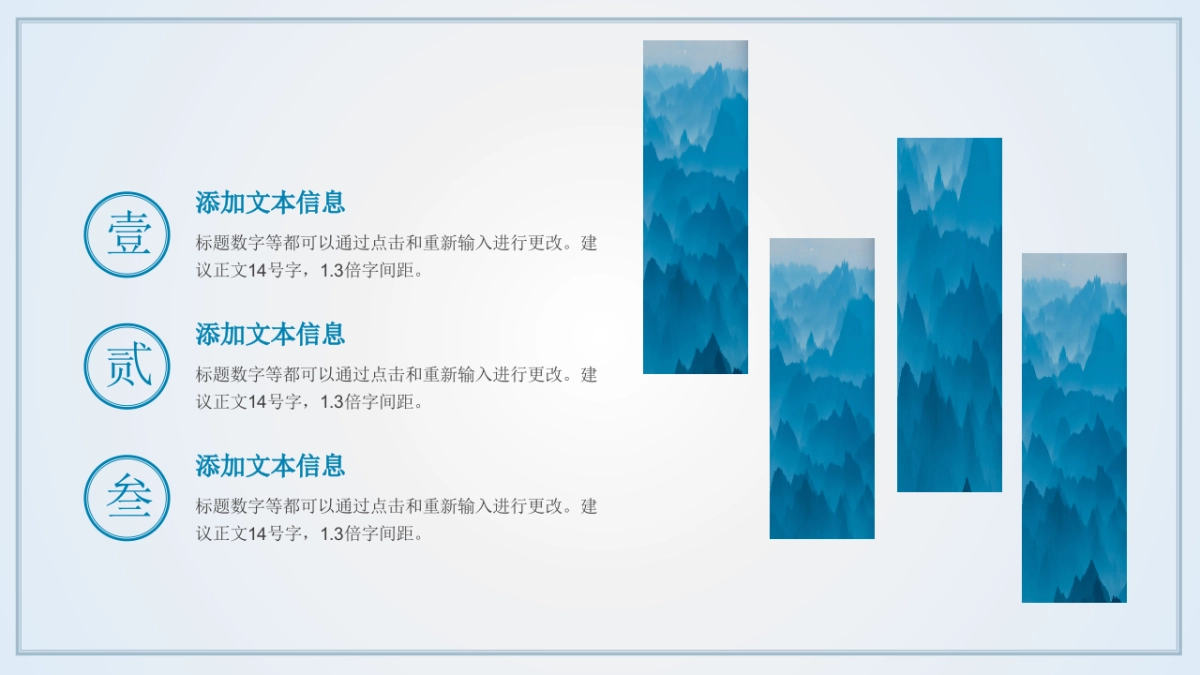 壹

添加文本信息

标题数字等都可以通过点击和重新输入进行更改。建议正文14号字，1.3倍字间距。

贰

添加文本信息

标题数字等都可以通过点击和重新输入进行更改。建议正文14号字，1.3倍字间距。

叁

添加文本信息

标题数字等都可以通过点击和重新输入进行更改。建议正文14号字，1.3倍字间距。